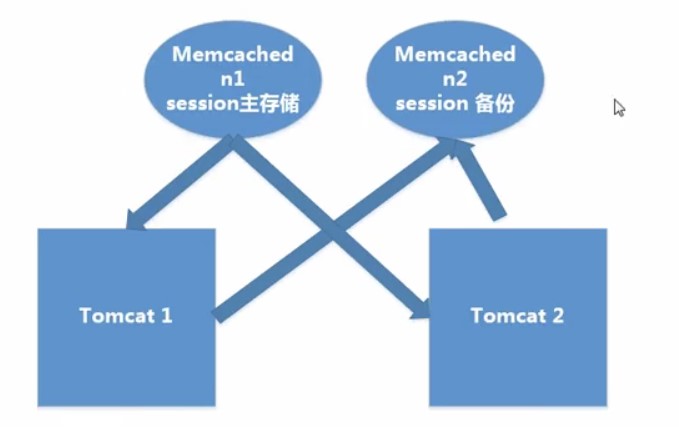 Memcached
n1
session主存储

Memcached
n2
session 备份

Tomcat 1

Tomcat 2